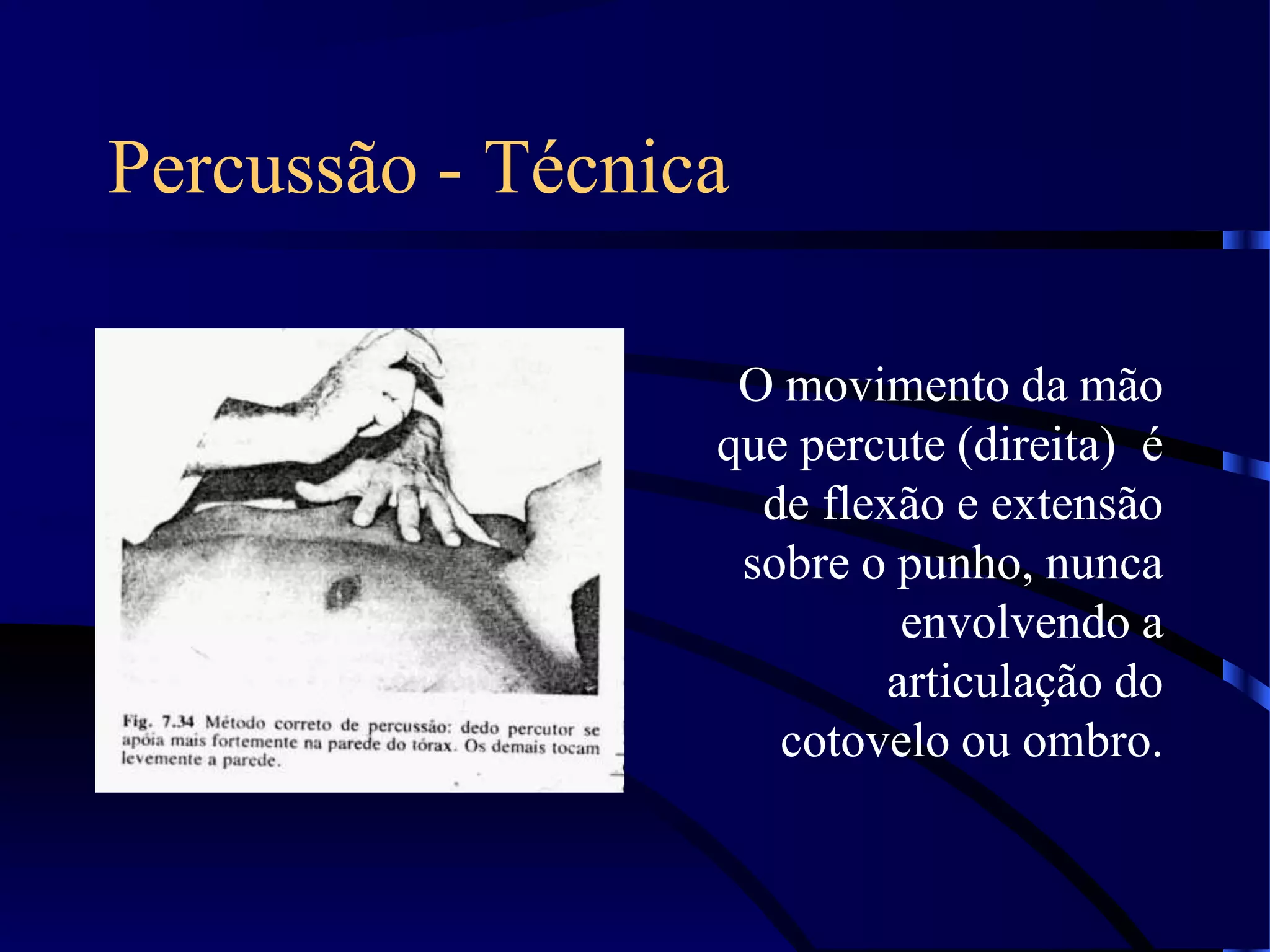 Percussão - Técnica

Fig. 7.34 Método correto de percussão: dedo percutor se apóia mais fortemente na parede do tórax. Os demais tocam levemente a parede.

O movimento da mão que percute (direita) é de flexão e extensão sobre o punho, nunca envolvendo a articulação do cotovelo ou ombro.